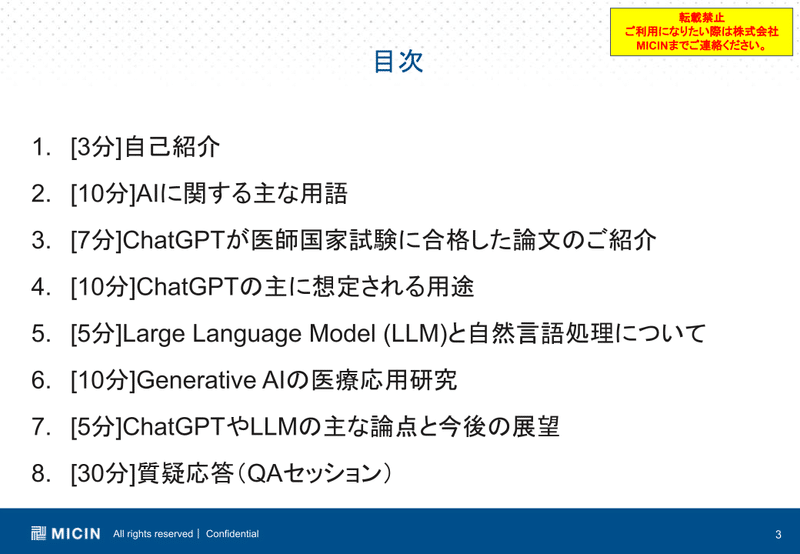 転載禁止
ご利用になりたい際は株式会社MICINまでご連絡ください。

目次

1. [3分]自己紹介
2. [10分]AIに関する主な用語
3. [7分]ChatGPTが医師国家試験に合格した論文のご紹介
4. [10分]ChatGPTの主に想定される用途
5. [5分]Large Language Model (LLM)と自然言語処理について
6. [10分]Generative AIの医療応用研究
7. [5分]ChatGPTやLLMの主な論点と今後の展望
8. [30分]質疑応答（QAセッション）

MICIN All rights reserved | Confidential

3